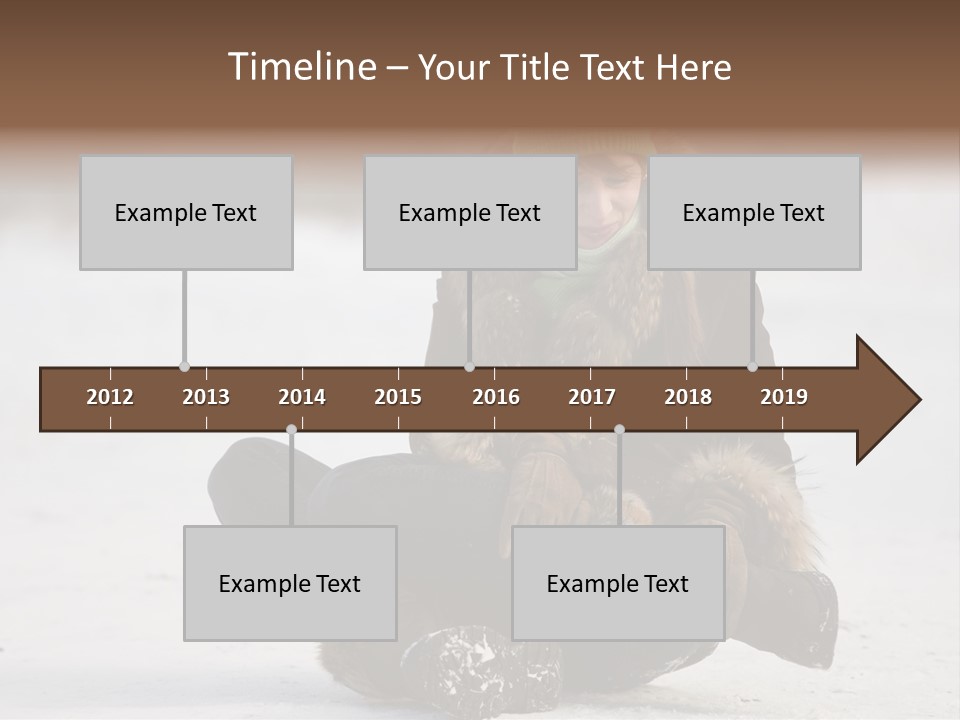 Timeline – Your Title Text Here

Example Text

Example Text

Example Text

2012 2013 2014 2015 2016 2017 2018 2019

Example Text

Example Text